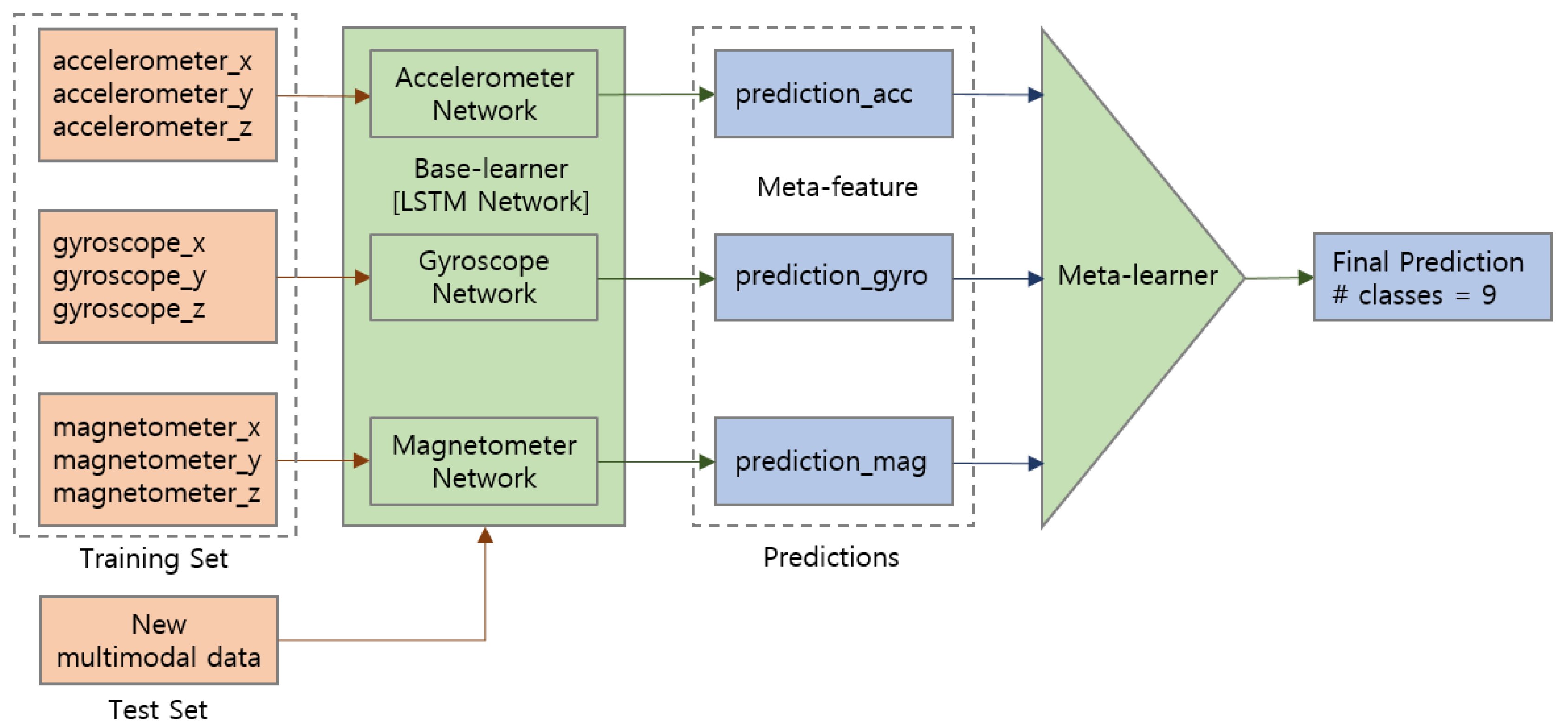 accelerometer_x
accelerometer_y
accelerometer_z

gyroscope_x
gyroscope_y
gyroscope_z

magnetometer_x
magnetometer_y
magnetometer_z

Training Set

New multimodal data

Test Set

Accelerometer Network

Base-learner [LSTM Network]

Gyroscope Network

Magnetometer Network

prediction_acc

Meta-feature

prediction_gyro

prediction_mag

Predictions

Meta-learner

Final Prediction
# classes = 9